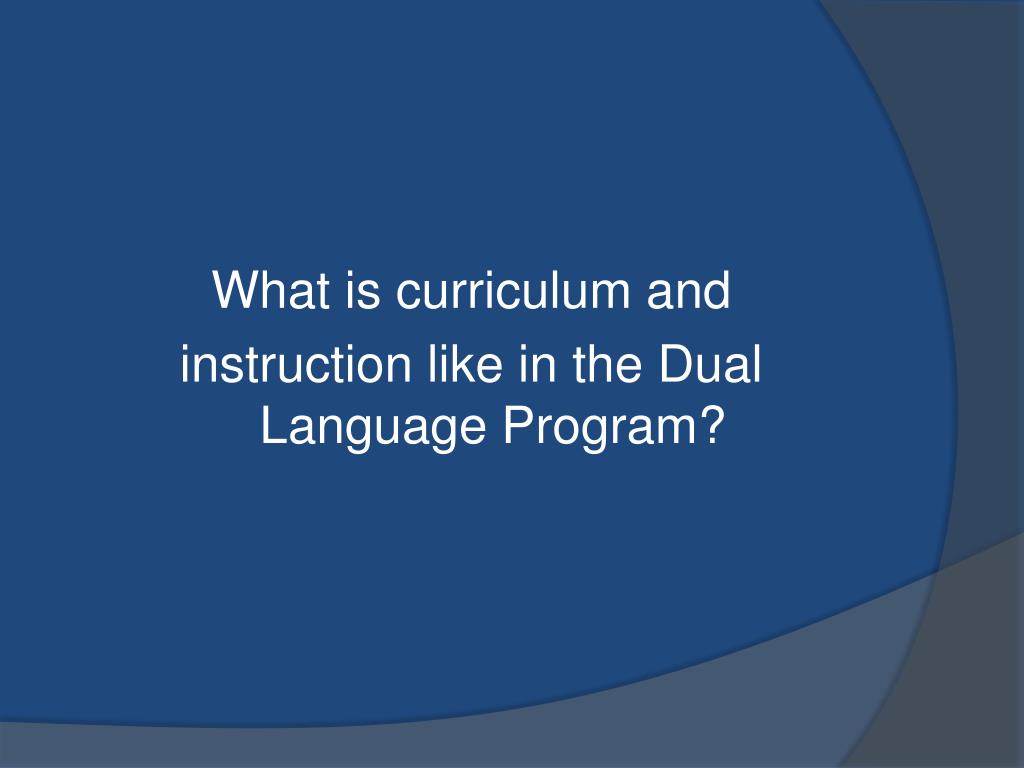 What is curriculum and instruction like in the Dual Language Program?